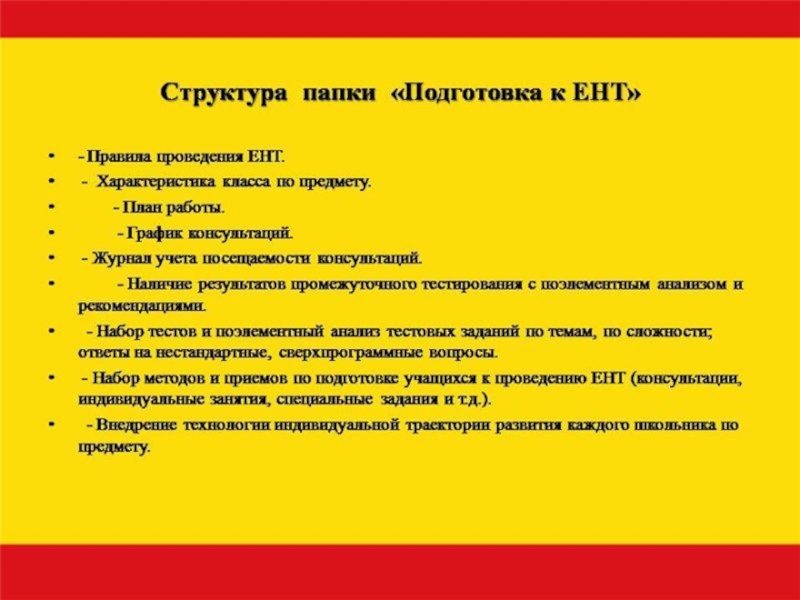 Структура папки «Подготовка к ЕНТ»

• - Правила проведения ЕНТ.
• - Характеристика класса по предмету.
• - План работы.
• - График консультаций.
• - Журнал учета посещаемости консультаций.
• - Наличие результатов промежуточного тестирования с поэлементным анализом и рекомендациями.
• - Набор тестов и поэлементный анализ тестовых заданий по темам, по сложности; ответы на нестандартные, сверхпрограммные вопросы.
• - Набор методов и приемов по подготовке учащихся к проведению ЕНТ (консультации, индивидуальные занятия, специальные задания и т.д.).
• - Внедрение технологии индивидуальной траектории развития каждого школьника по предмету.